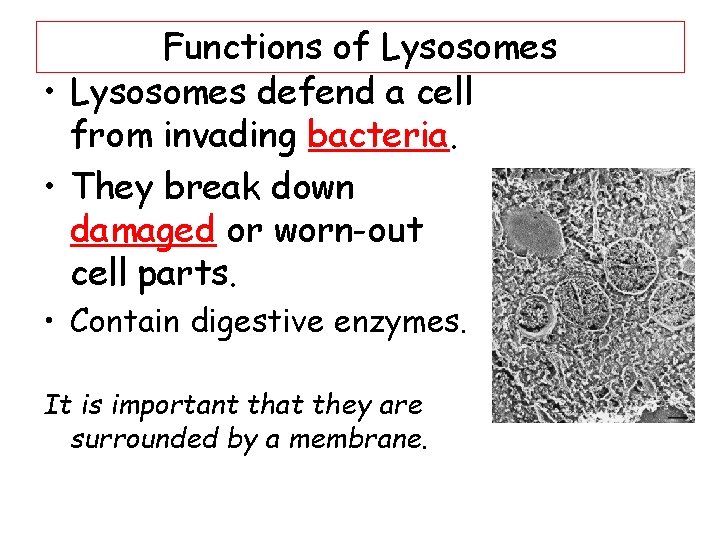 Functions of Lysosomes

• Lysosomes defend a cell from invading bacteria.

• They break down damaged or worn-out cell parts.

• Contain digestive enzymes.

It is important that they are surrounded by a membrane.